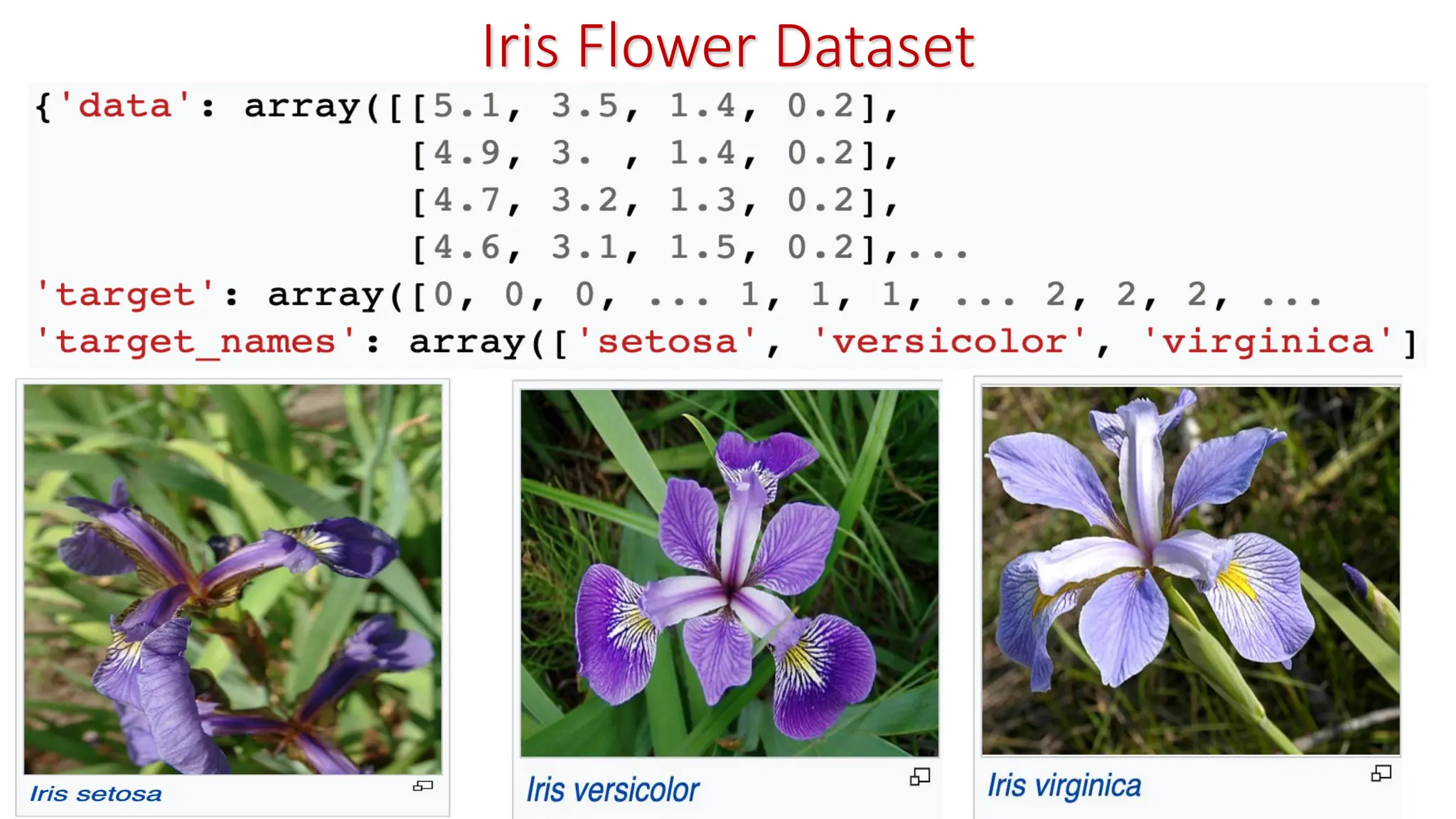 Iris Flower Dataset

{'data': array([[5.1, 3.5, 1.4, 0.2],
[4.9, 3. , 1.4, 0.2],
[4.7, 3.2, 1.3, 0.2],
[4.6, 3.1, 1.5, 0.2],...
'target': array([0, 0, 0, ... 1, 1, 1, ... 2, 2, 2, ...
'target_names': array(['setosa', 'versicolor', 'virginica']

Iris setosa

Iris versicolor

Iris virginica